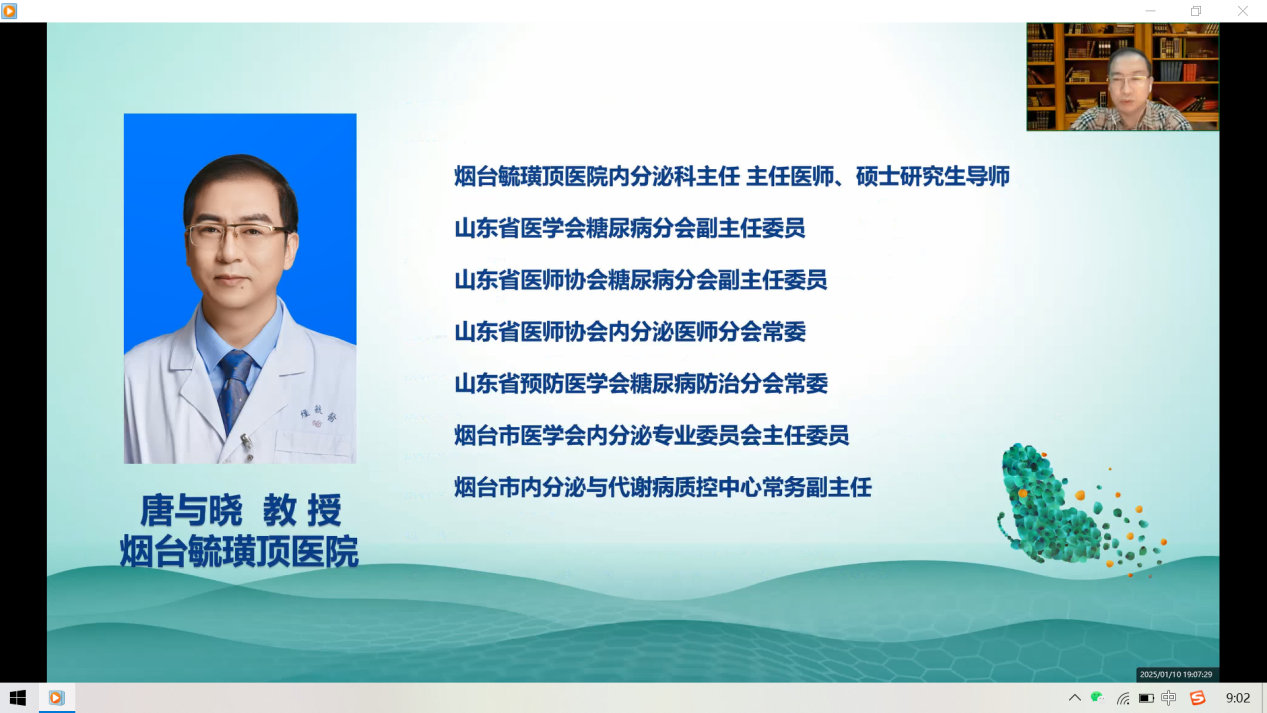 烟台毓璜顶医院内分泌科主任 主任医师、硕士研究生导师

山东省医学会糖尿病分会副主任委员

山东省医师协会糖尿病分会副主任委员

山东省医师协会内分泌医师分会常委

山东省预防医学会糖尿病防治分会常委

烟台市医学会内分泌专业委员会主任委员

烟台市内分泌与代谢病质控中心常务副主任

唐与晓 教 授
烟台毓璜顶医院

2025/01/10 19:07:29

中

9:02